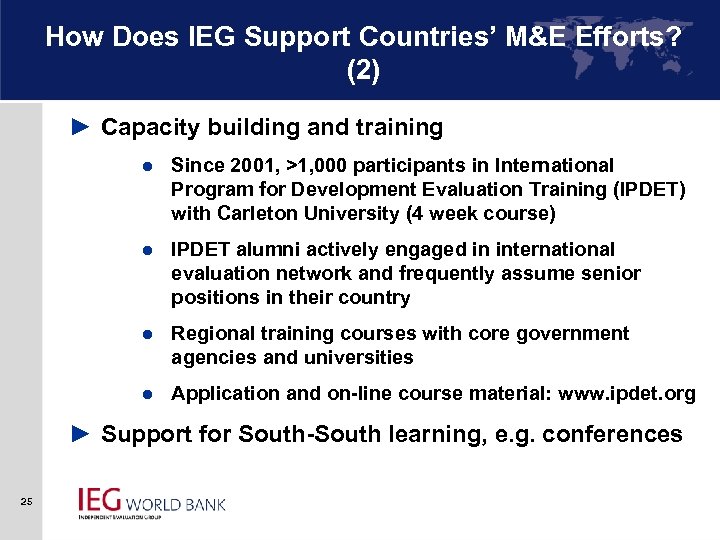 How Does IEG Support Countries' M&E Efforts? (2)

► Capacity building and training

● Since 2001, >1,000 participants in International Program for Development Evaluation Training (IPDET) with Carleton University (4 week course)

● IPDET alumni actively engaged in international evaluation network and frequently assume senior positions in their country

● Regional training courses with core government agencies and universities

● Application and on-line course material: www.ipdet.org

► Support for South-South learning, e.g. conferences

25

IEG WORLD BANK
INDEPENDENT EVALUATION GROUP